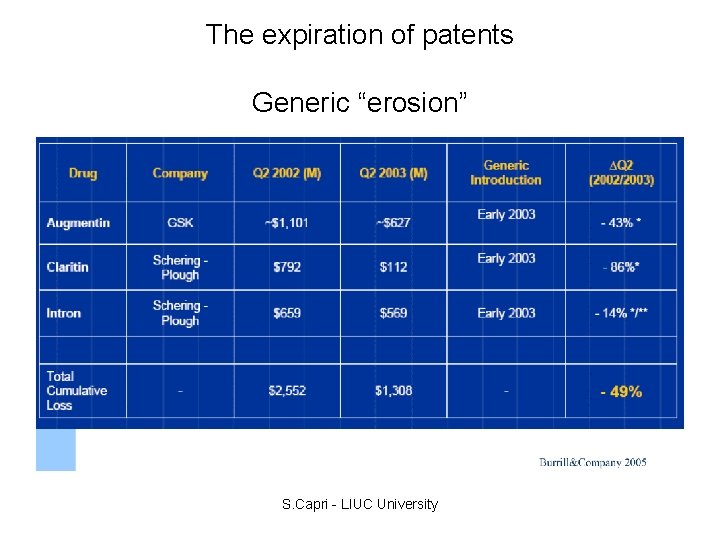 The expiration of patents

Generic “erosion”

| Drug | Company | Q2 2002 (M) | Q2 2003 (M) | Generic Introduction | ΔQ2 (2002/2003) |
|---|---|---|---|---|---|
| Augmentin | GSK | ~$1,101 | ~$627 | Early 2003 | - 43% * |
| Claritin | Schering - Plough | $792 | $112 | Early 2003 | - 86%* |
| Intron | Schering - Plough | $659 | $569 | Early 2003 | - 14% */** |
| | | | | | |
| Total Cumulative Loss | - | $2,552 | $1,308 | - | - 49% |

Burrill&Company 2005

S.Capri - LIUC University